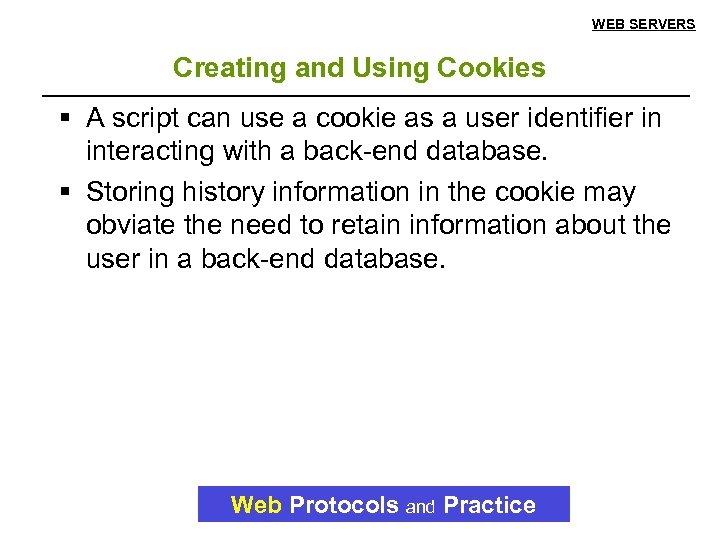 WEB SERVERS

Creating and Using Cookies

▪ A script can use a cookie as a user identifier in interacting with a back-end database.

▪ Storing history information in the cookie may obviate the need to retain information about the user in a back-end database.

Web Protocols and Practice